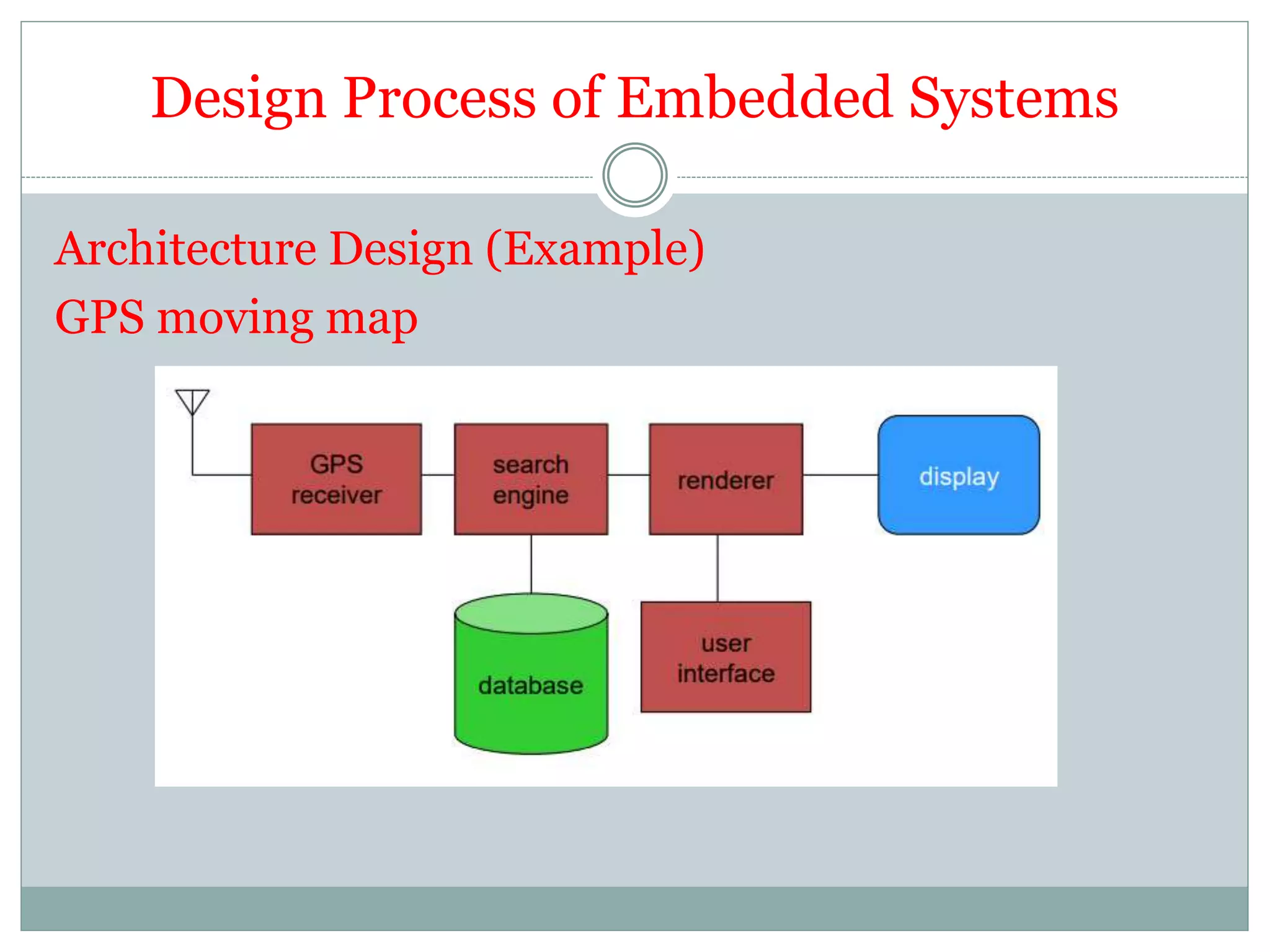 Design Process of Embedded Systems

Architecture Design (Example)

GPS moving map

GPS receiver

search engine

renderer

display

database

user interface